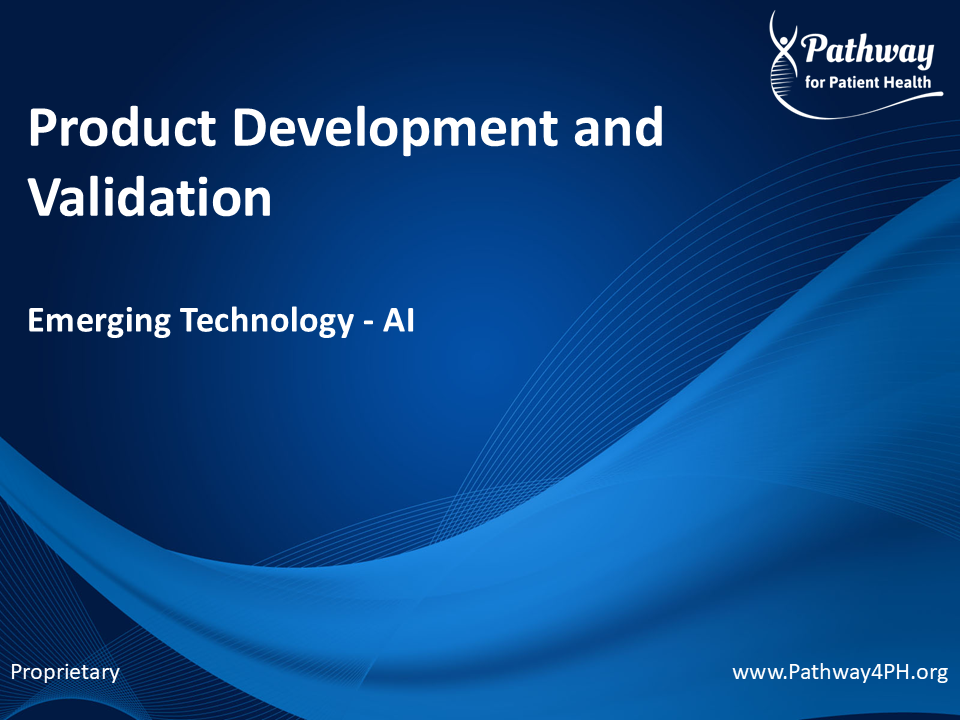 Pathway
for Patient Health

Product Development and Validation

Emerging Technology - AI

Proprietary

www.Pathway4PH.org